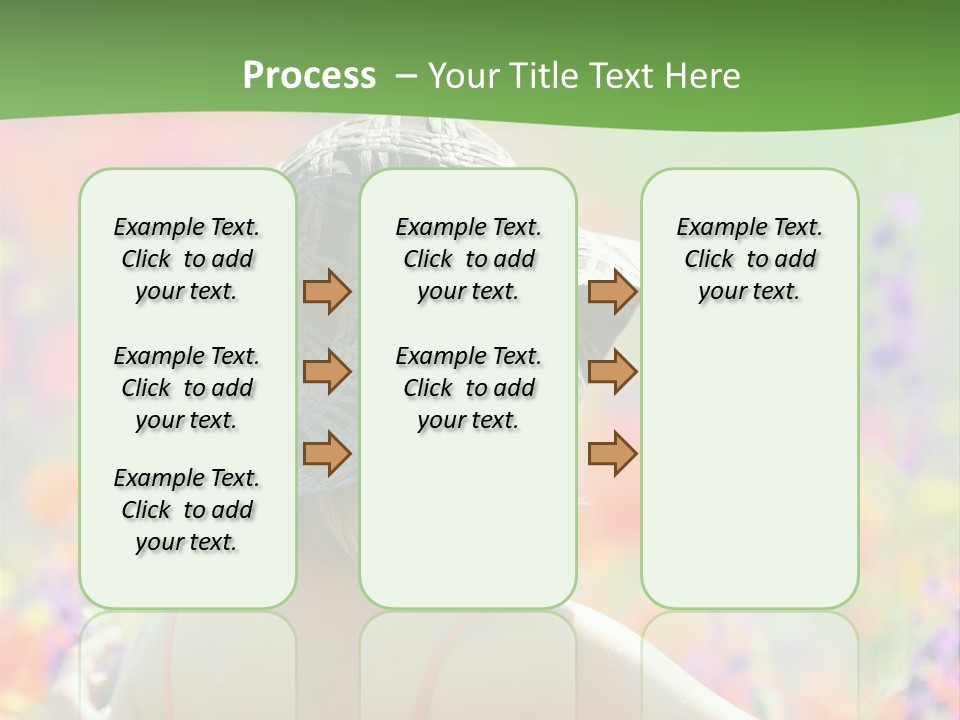 Process – Your Title Text Here

Example Text. Click to add your text.

Example Text. Click to add your text.

Example Text. Click to add your text.

Example Text. Click to add your text.

Example Text. Click to add your text.

Example Text. Click to add your text.